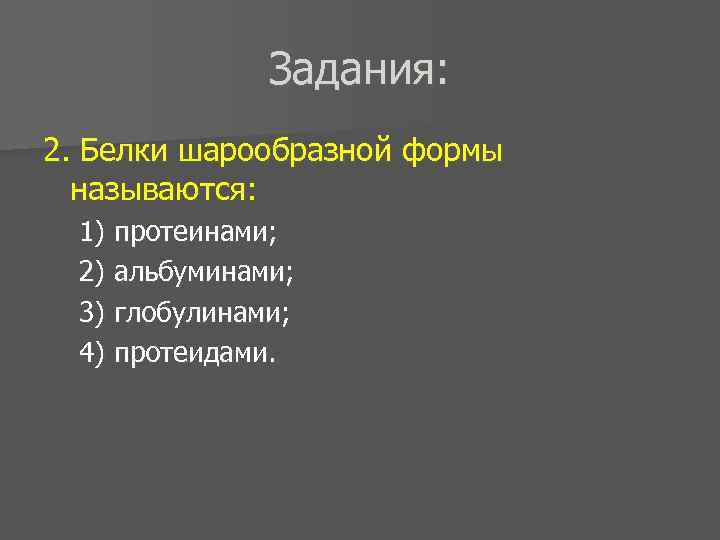 Задания:

2. Белки шарообразной формы называются:

1) протеинами;

2) альбуминами;

3) глобулинами;

4) протеидами.